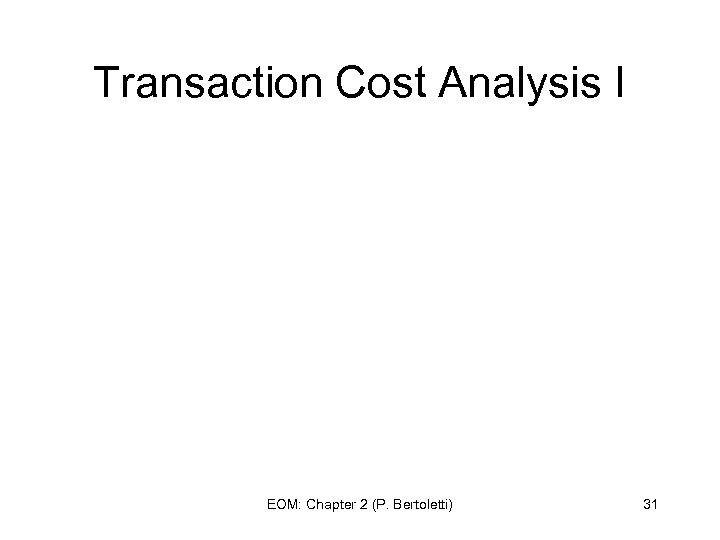 Transaction Cost Analysis I

EOM: Chapter 2 (P. Bertoletti)

31